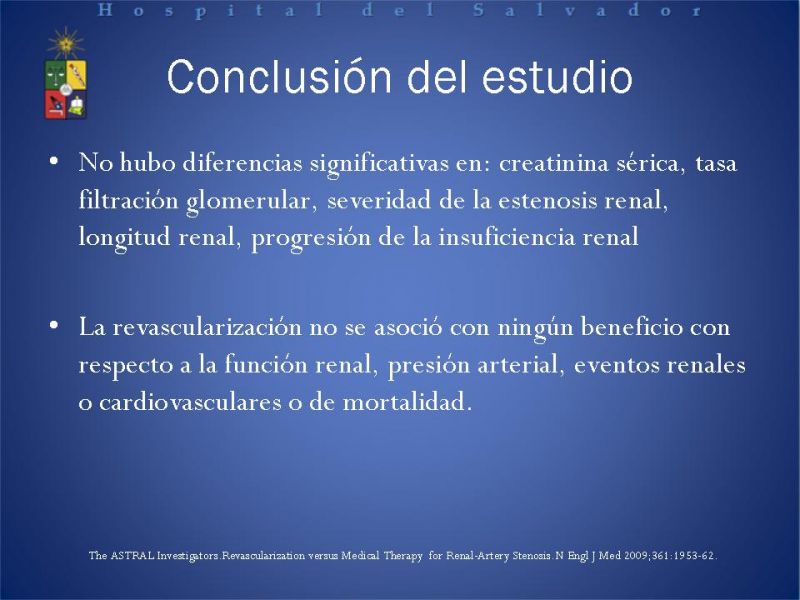 Hospital del Salvador

Conclusión del estudio

• No hubo diferencias significativas en: creatinina sérica, tasa filtración glomerular, severidad de la estenosis renal, longitud renal, progresión de la insuficiencia renal

• La revascularización no se asoció con ningún beneficio con respecto a la función renal, presión arterial, eventos renales o cardiovasculares o de mortalidad.

The ASTRAL Investigators.Revascularization versus Medical Therapy for Renal-Artery Stenosis.N Engl J Med 2009;361:1953-62.